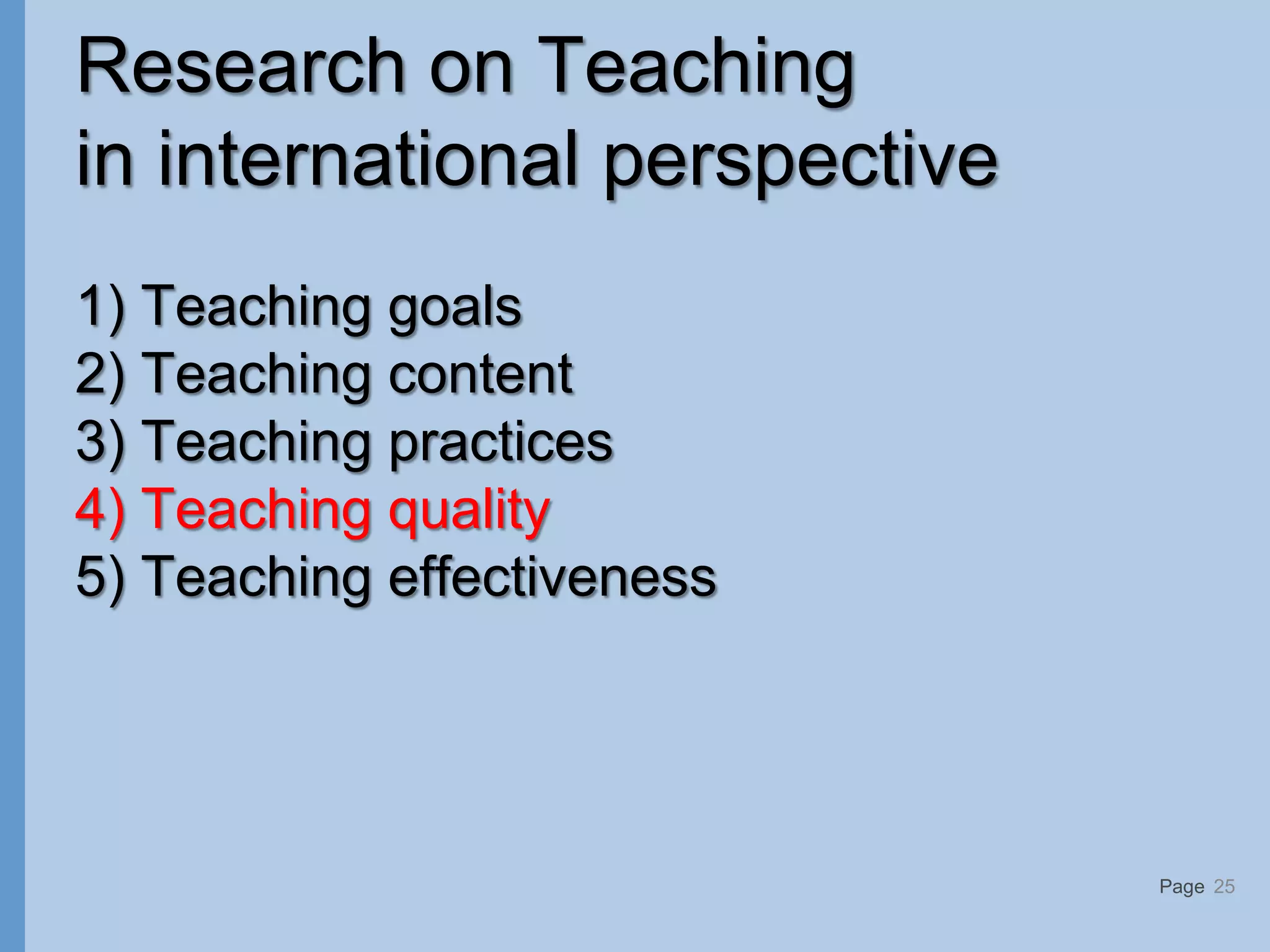 Research on Teaching
in international perspective

1) Teaching goals
2) Teaching content
3) Teaching practices
4) Teaching quality
5) Teaching effectiveness

Page 25